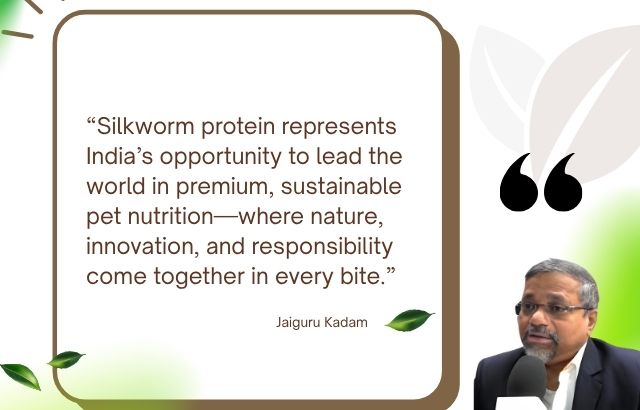 “Silkworm protein represents India’s opportunity to lead the world in premium, sustainable pet nutrition—where nature, innovation, and responsibility come together in every bite.”

Jaiguru Kadam